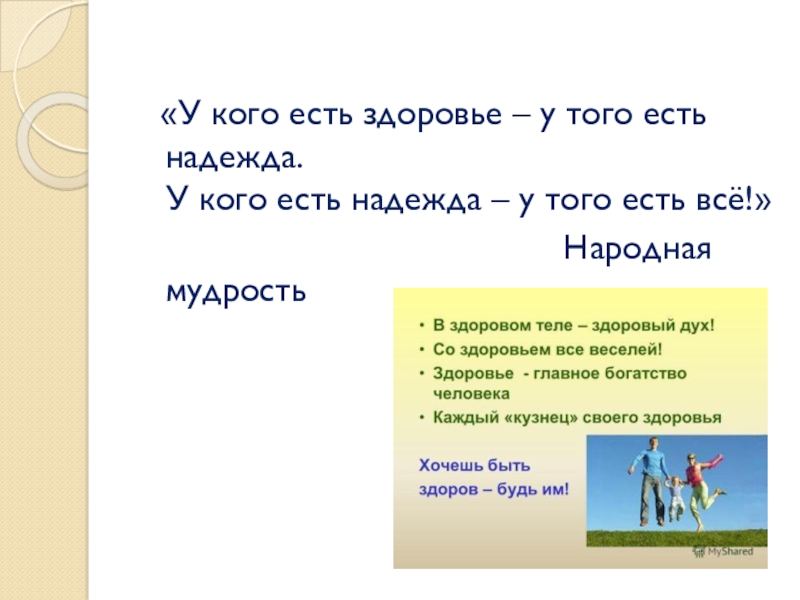 «У кого есть здоровье – у того есть надежда.
У кого есть надежда – у того есть всё!»

Народная мудрость

• В здоровом теле – здоровый дух!
• Со здоровьем все веселей!
• Здоровье - главное богатство человека
• Каждый «кузнец» своего здоровья

Хочешь быть здоров – будь им!

MyShared